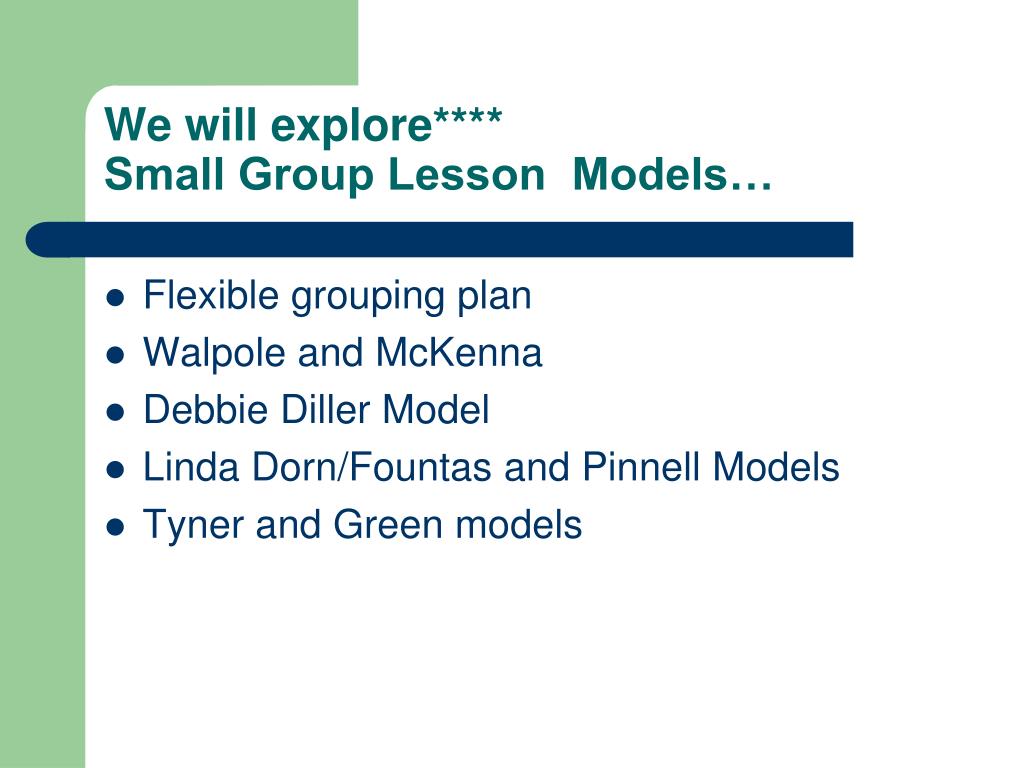 We will explore****
Small Group Lesson Models…

- Flexible grouping plan
- Walpole and McKenna
- Debbie Diller Model
- Linda Dorn/Fountas and Pinnell Models
- Tyner and Green models